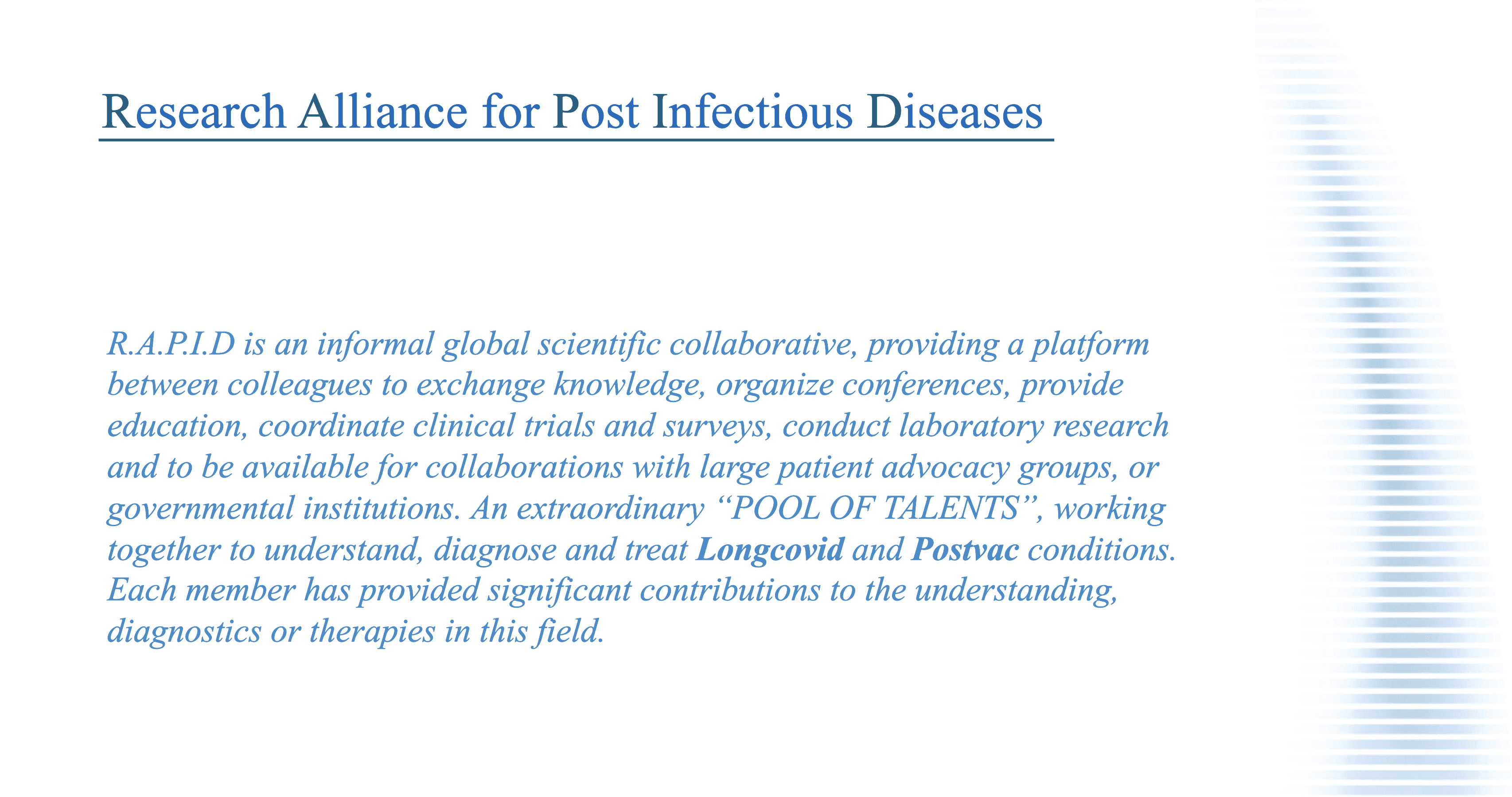 Research Alliance for Post Infectious Diseases

R.A.P.I.D is an informal global scientific collaborative, providing a platform between colleagues to exchange knowledge, organize conferences, provide education, coordinate clinical trials and surveys, conduct laboratory research and to be available for collaborations with large patient advocacy groups, or governmental institutions. An extraordinary “POOL OF TALENTS”, working together to understand, diagnose and treat Longcovid and Postvac conditions. Each member has provided significant contributions to the understanding, diagnostics or therapies in this field.